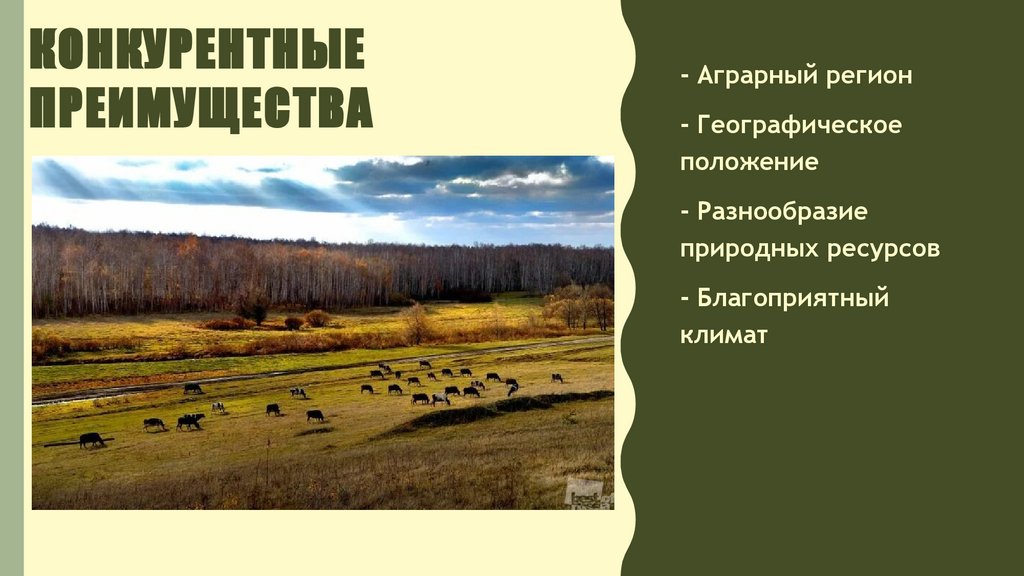 КОНКУРЕНТНЫЕ ПРЕИМУЩЕСТВА

- Аграрный регион

- Географическое положение

- Разнообразие природных ресурсов

- Благоприятный климат